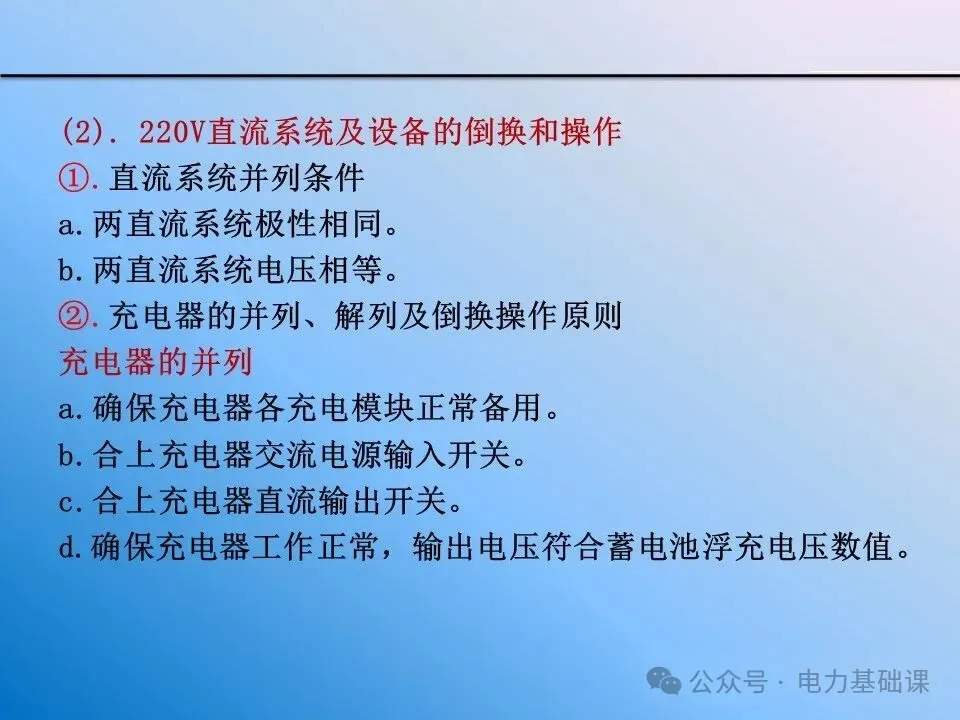 (2). 220V直流系统及设备的倒换和操作
①. 直流系统并列条件
a. 两直流系统极性相同。
b. 两直流系统电压相等。
②. 充电器的并列、解列及倒换操作原则
充电器的并列
a. 确保充电器各充电模块正常备用。
b. 合上充电器交流电源输入开关。
c. 合上充电器直流输出开关。
d. 确保充电器工作正常，输出电压符合蓄电池浮充电压数值。

公众号 · 电力基础课